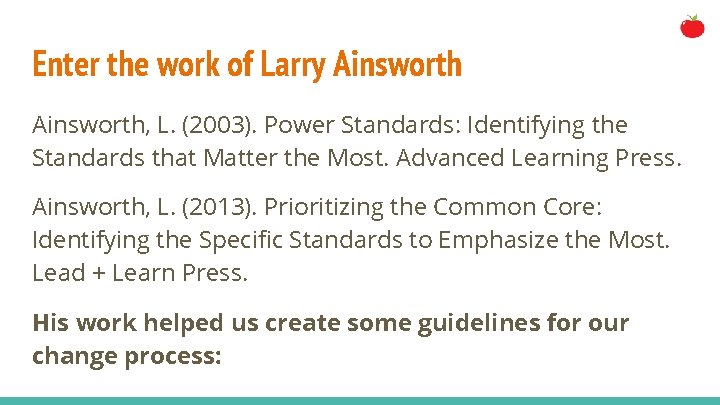 Enter the work of Larry Ainsworth

Ainsworth, L. (2003). Power Standards: Identifying the Standards that Matter the Most. Advanced Learning Press.

Ainsworth, L. (2013). Prioritizing the Common Core: Identifying the Specific Standards to Emphasize the Most. Lead + Learn Press.

His work helped us create some guidelines for our change process: